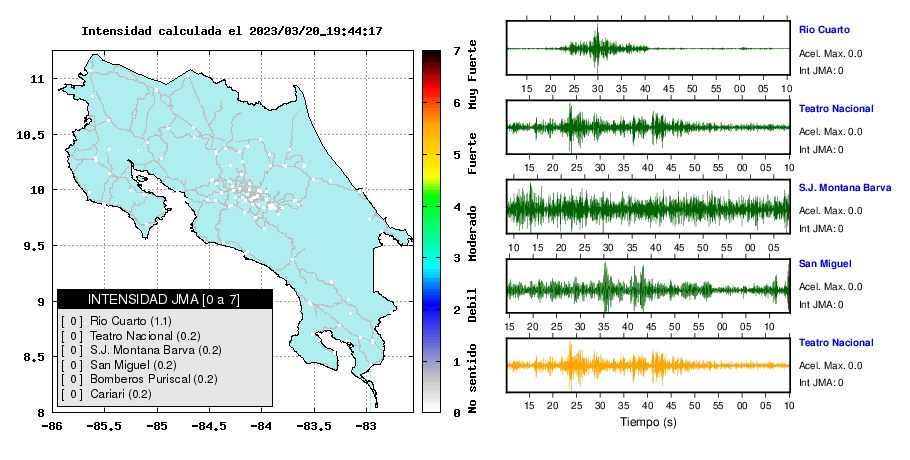 Intensidad calculada el 2023/03/20_19:44:17

11
10.5
10
9.5
9
8.5
8
-86
-85.5
-85
-84.5
-84
-83.5
-83

INTENSIDAD JMA [0 a 7]
[ 0 ] Rio Cuarto (1.1)
[ 0 ] Teatro Nacional (0.2)
[ 0 ] S.J. Montana Barva (0.2)
[ 0 ] San Miguel (0.2)
[ 0 ] Bomberos Puriscal (0.2)
[ 0 ] Cariari (0.2)

7
6
5
4
3
2
1
0
Muy Fuerte
Fuerte
Moderado
Debil
No sentido

Rio Cuarto
Acel. Max. 0.0
Int JMA: 0
15 20 25 30 35 40 45 50 55 00 05 10

Teatro Nacional
Acel. Max. 0.0
Int JMA: 0
15 20 25 30 35 40 45 50 55 00 05 10

S.J. Montana Barva
Acel. Max. 0.0
Int JMA: 0
10 15 20 25 30 35 40 45 50 55 00 05

San Miguel
Acel. Max. 0.0
Int JMA: 0
15 20 25 30 35 40 45 50 55 00 05 10

Teatro Nacional
Acel. Max. 0.0
Int JMA: 0
15 20 25 30 35 40 45 50 55 00 05 10
Tiempo (s)